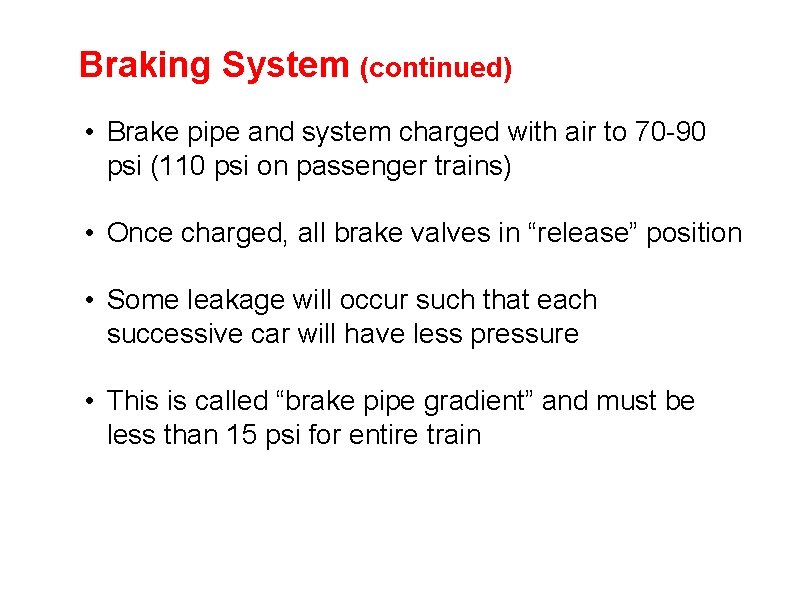 Braking System (continued)

• Brake pipe and system charged with air to 70-90 psi (110 psi on passenger trains)

• Once charged, all brake valves in “release” position

• Some leakage will occur such that each successive car will have less pressure

• This is called “brake pipe gradient” and must be less than 15 psi for entire train